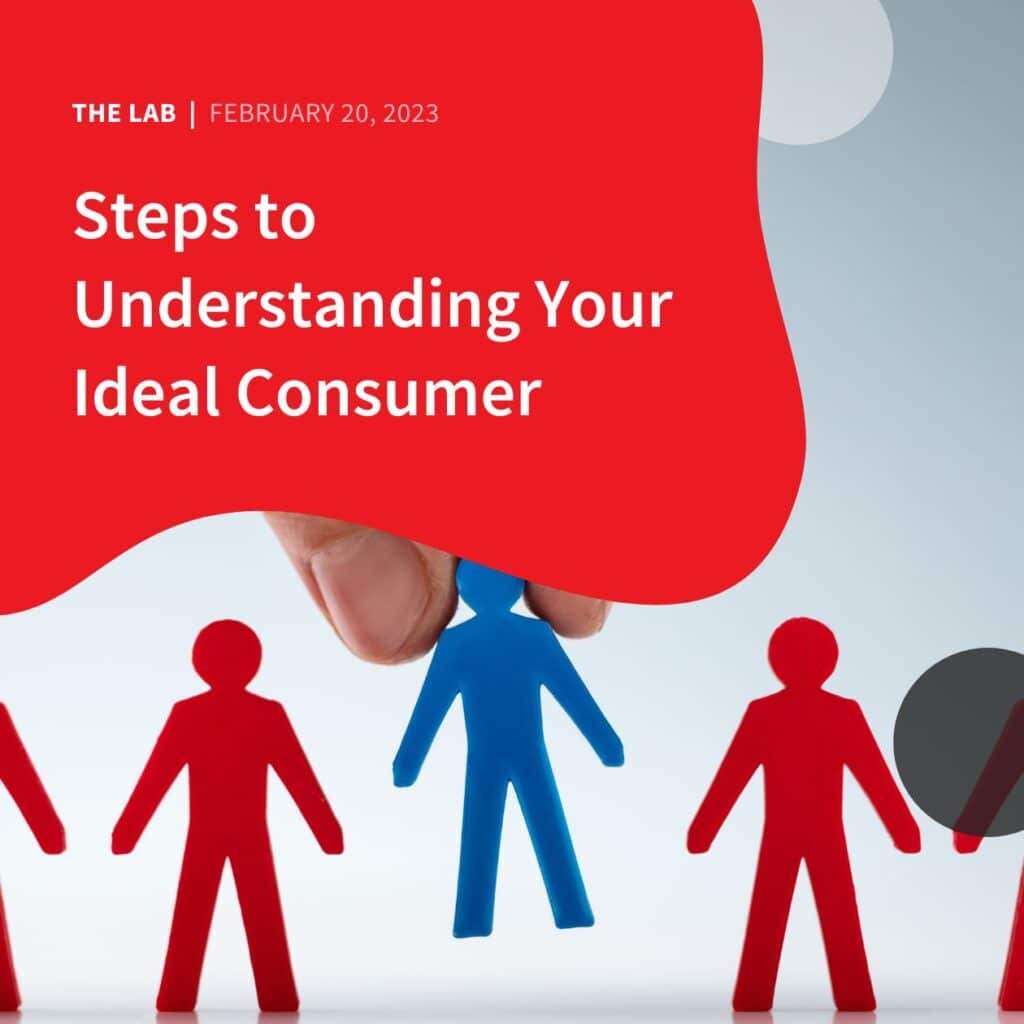 THE LAB | FEBRUARY 20, 2023

Steps to Understanding Your Ideal Consumer